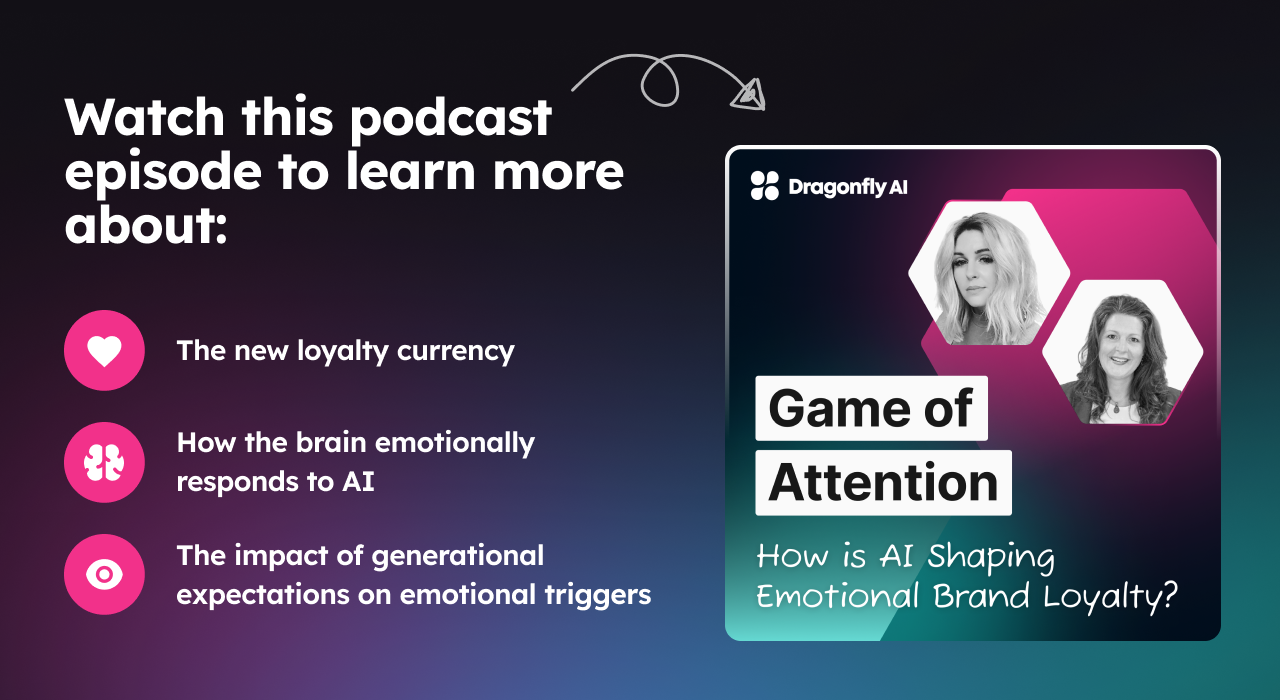 Watch this podcast episode to learn more about:

The new loyalty currency

How the brain emotionally responds to AI

The impact of generational expectations on emotional triggers

Dragonfly AI

Game of Attention

How is AI Shaping Emotional Brand Loyalty?